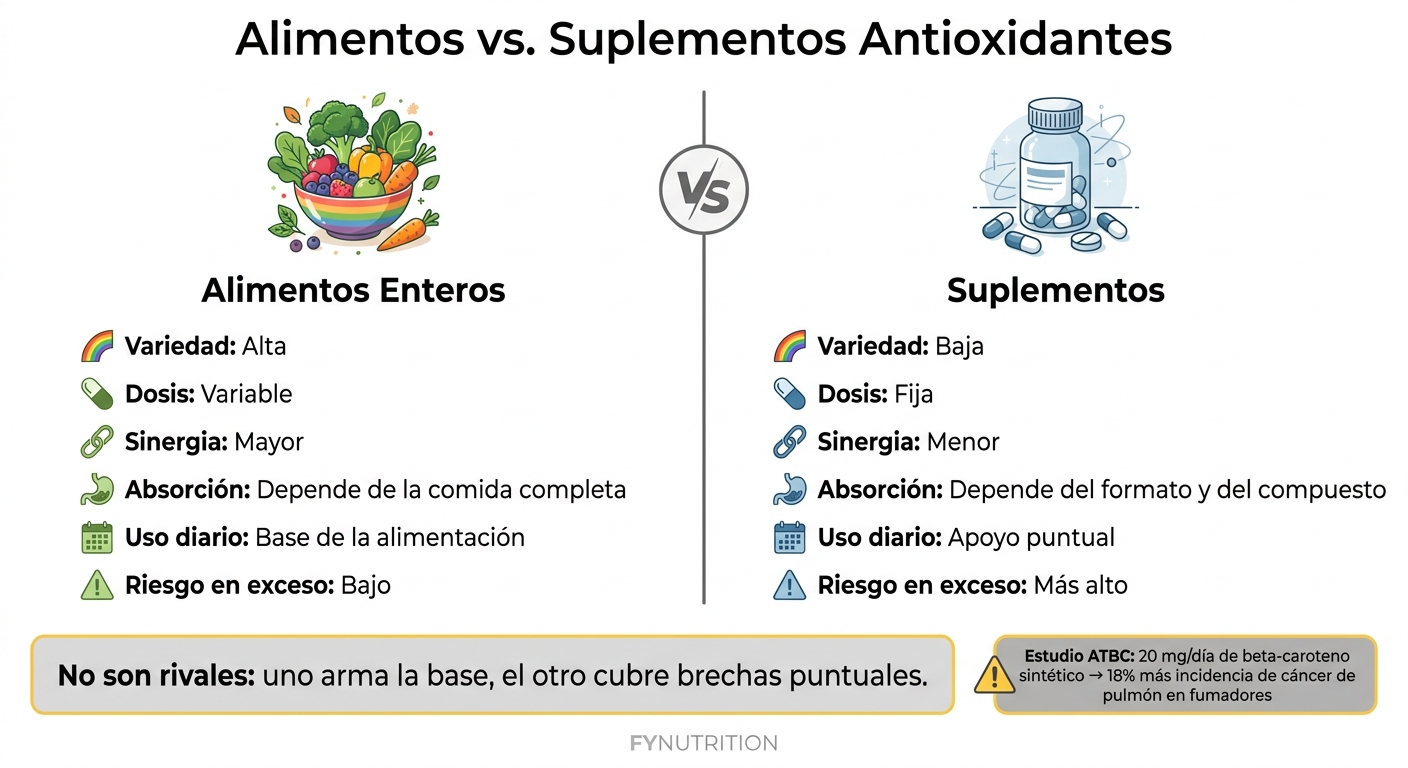 Alimentos vs. Suplementos Antioxidantes

VS

Alimentos Enteros

Variedad: Alta
Dosis: Variable
Sinergia: Mayor
Absorción: Depende de la comida completa
Uso diario: Base de la alimentación
Riesgo en exceso: Bajo

Suplementos

Variedad: Baja
Dosis: Fija
Sinergia: Menor
Absorción: Depende del formato y del compuesto
Uso diario: Apoyo puntual
Riesgo en exceso: Más alto

No son rivales: uno arma la base, el otro cubre brechas puntuales.

Estudio ATBC: 20 mg/día de beta-caroteno sintético → 18% más incidencia de cáncer de pulmón en fumadores

FYNUTRITION